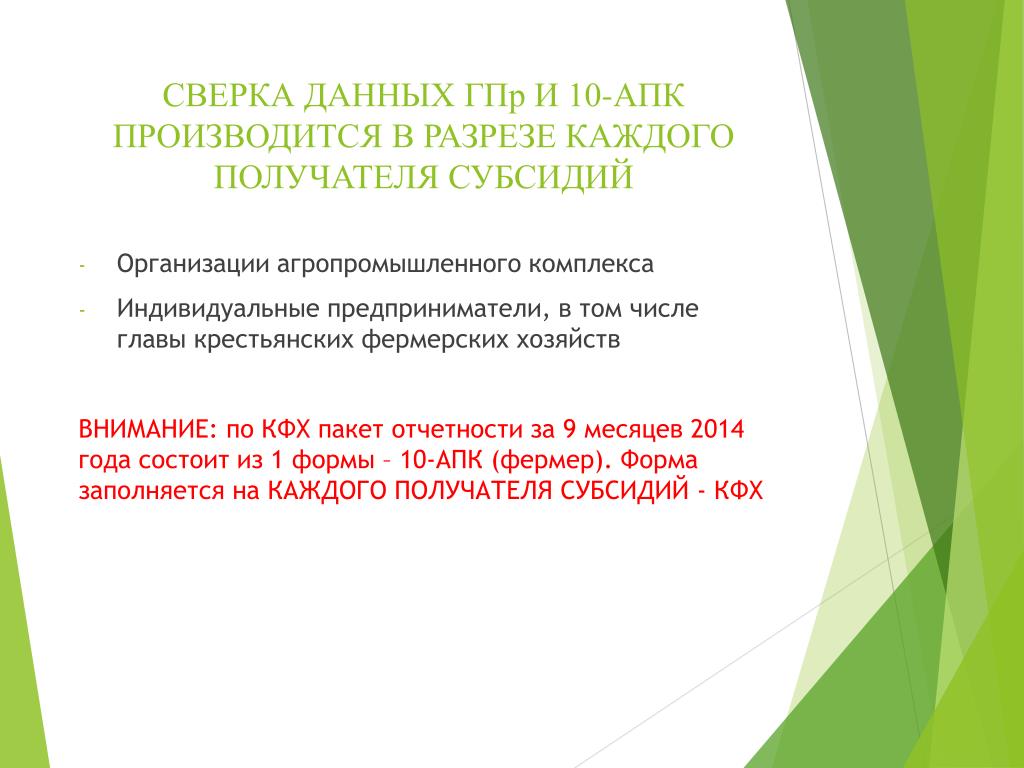 СВЕРКА ДАННЫХ ГПр И 10-АПК ПРОИЗВОДИТСЯ В РАЗРЕЗЕ КАЖДОГО ПОЛУЧАТЕЛЯ СУБСИДИЙ

- Организации агропромышленного комплекса
- Индивидуальные предприниматели, в том числе главы крестьянских фермерских хозяйств

ВНИМАНИЕ: по КФХ пакет отчетности за 9 месяцев 2014 года состоит из 1 формы – 10-АПК (фермер). Форма заполняется на КАЖДОГО ПОЛУЧАТЕЛЯ СУБСИДИЙ - КФХ